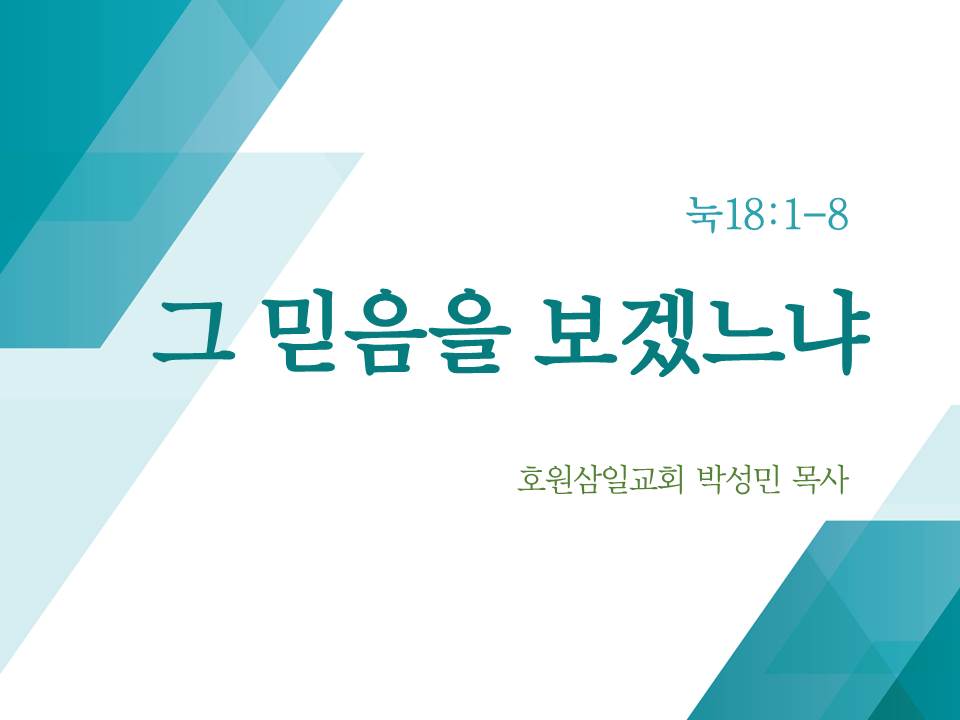 눅18:1-8

그 믿음을 보겠느냐

호원삼일교회 박성민 목사